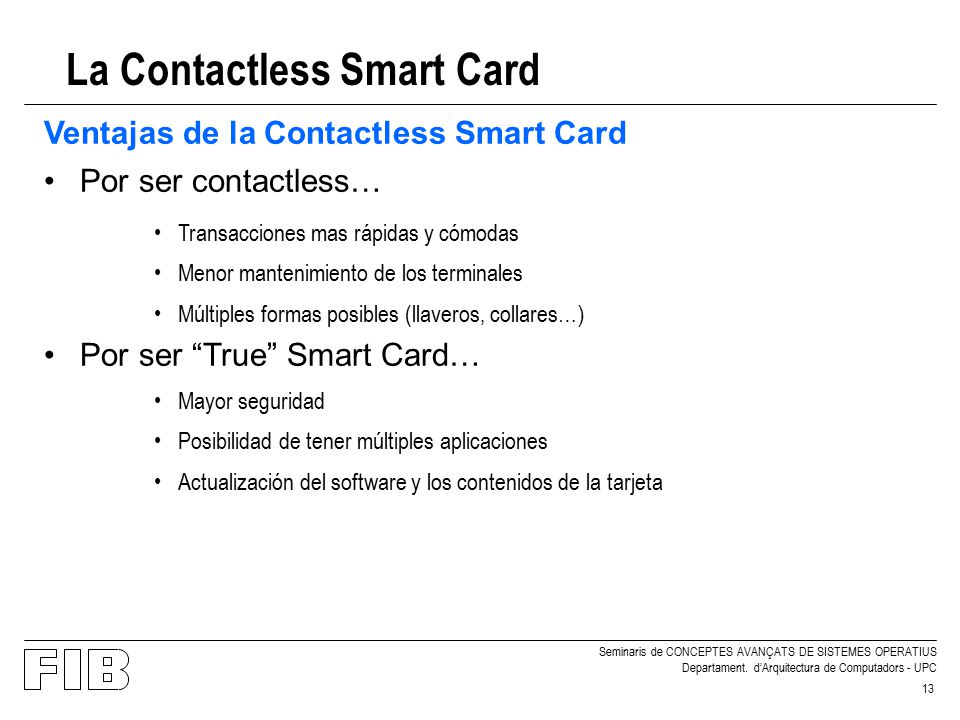 La Contactless Smart Card

Ventajas de la Contactless Smart Card

• Por ser contactless…

• Transacciones mas rápidas y cómodas

• Menor mantenimiento de los terminales

• Múltiples formas posibles (llaveros, collares…)

• Por ser “True” Smart Card…

• Mayor seguridad

• Posibilidad de tener múltiples aplicaciones

• Actualización del software y los contenidos de la tarjeta

FIB

Seminaris de CONCEPTES AVANÇATS DE SISTEMES OPERATIUS
Departament. d'Arquitectura de Computadors - UPC

13